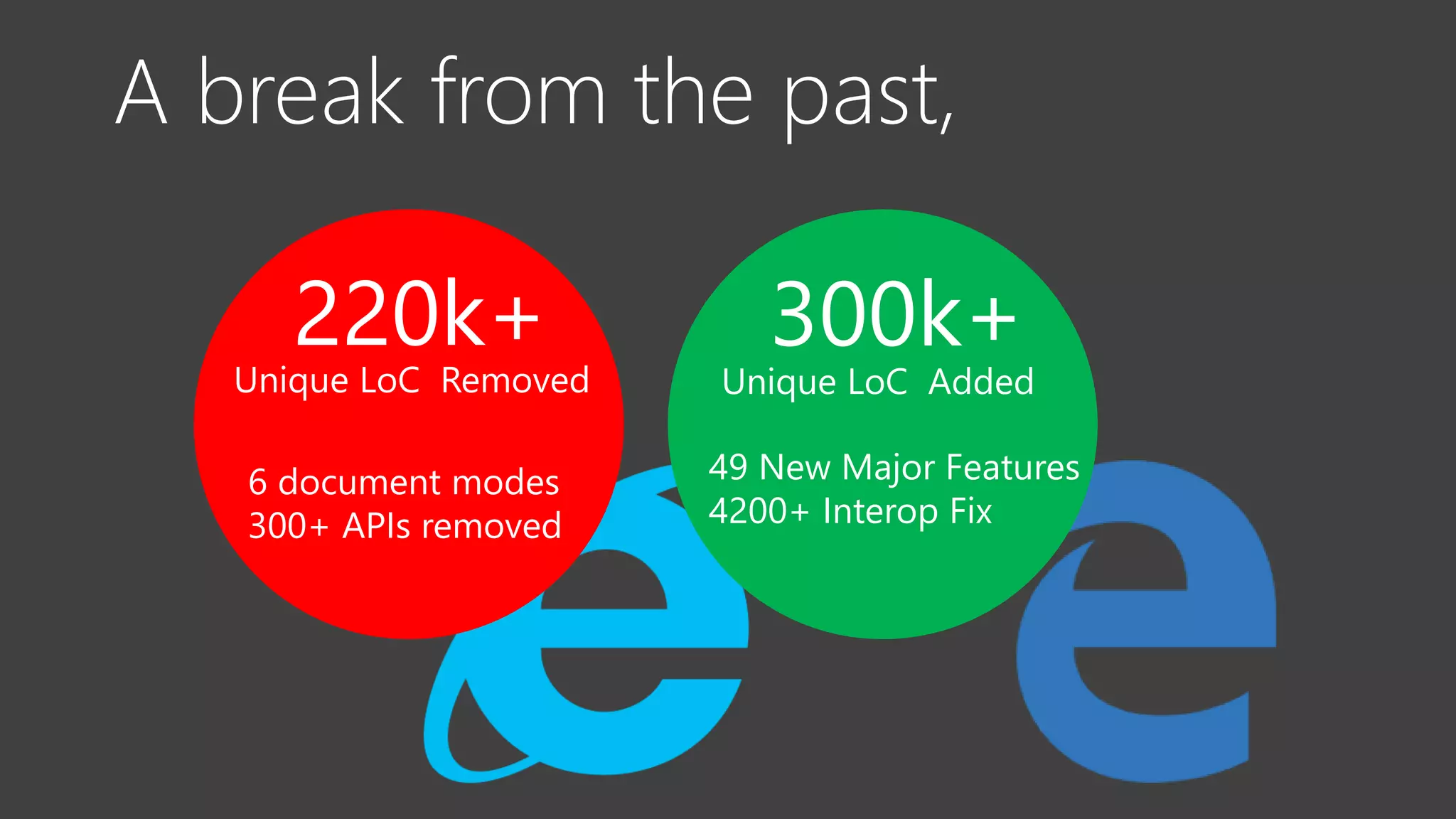 A break from the past,

220k+
Unique LoC Removed

6 document modes
300+ APIs removed

300k+
Unique LoC Added

49 New Major Features
4200+ Interop Fix